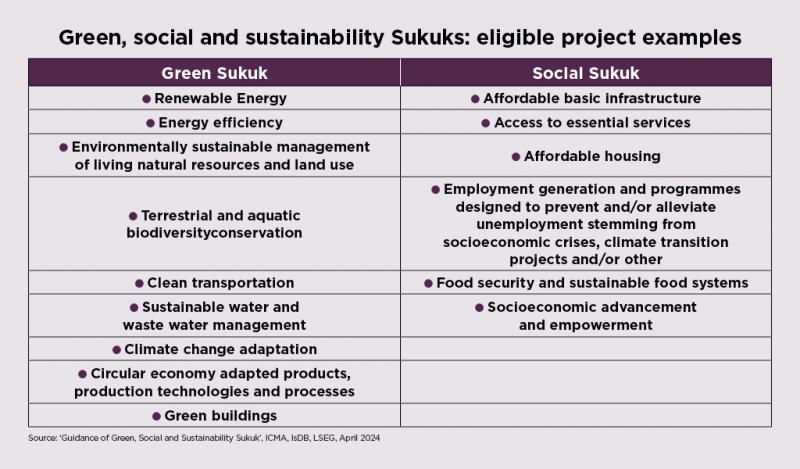 Green, social and sustainability Sukuks: eligible project examples

| Green Sukuk | Social Sukuk |
|---|---|
| ● Renewable Energy | ● Affordable basic infrastructure |
| ● Energy efficiency | ● Access to essential services |
| ● Environmentally sustainable management of living natural resources and land use | ● Affordable housing |
| ● Terrestrial and aquatic biodiversityconservation | ● Employment generation and programmes designed to prevent and/or alleviate unemployment stemming from socioeconomic crises, climate transition projects and/or other |
| ● Clean transportation | ● Food security and sustainable food systems |
| ● Sustainable water and waste water management | ● Socioeconomic advancement and empowerment |
| ● Climate change adaptation | |
| ● Circular economy adapted products, production technologies and processes | |
| ● Green buildings | |

Source: 'Guidance of Green, Social and Sustainability Sukuk', ICMA, IsDB, LSEG, April 2024